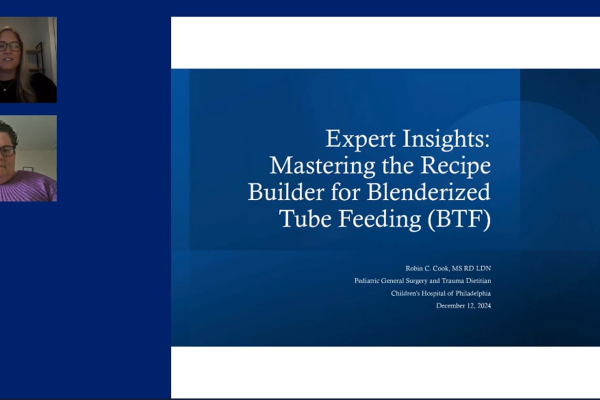 Expert Insights: Mastering the Recipe Builder for Blenderized Tube Feeding (BTF)

Robin C. Cook, MS RD LDN
Pediatric General Surgery and Trauma Dietitian
Children's Hospital of Philadelphia
December 12, 2024